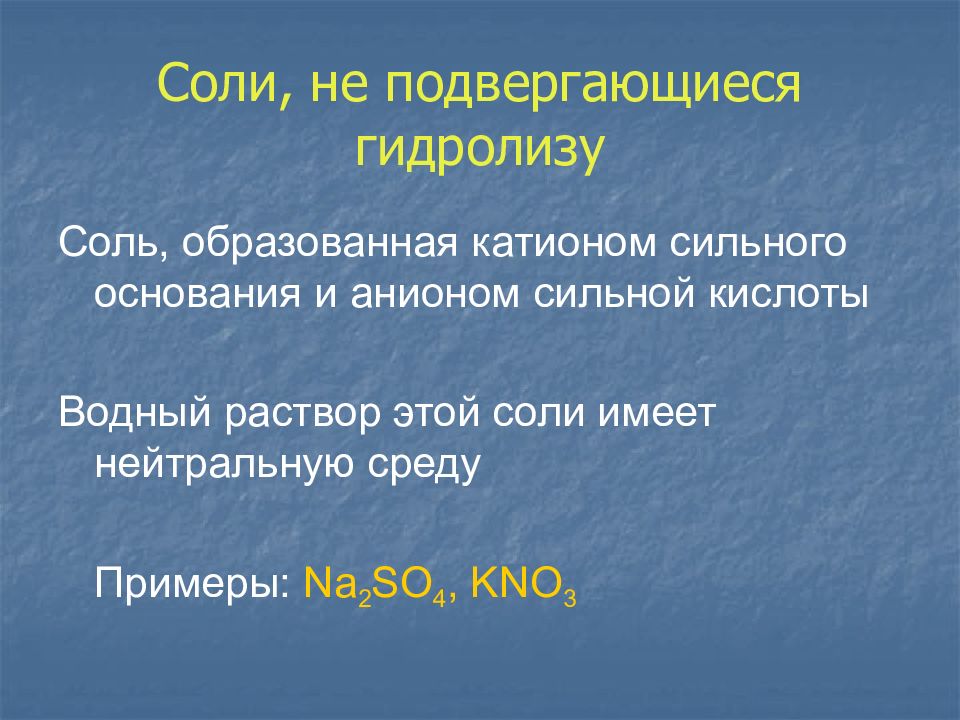 Соли, не подвергающиеся гидролизу

Соль, образованная катионом сильного основания и анионом сильной кислоты

Водный раствор этой соли имеет нейтральную среду

Примеры: $Na_2SO_4$, $KNO_3$